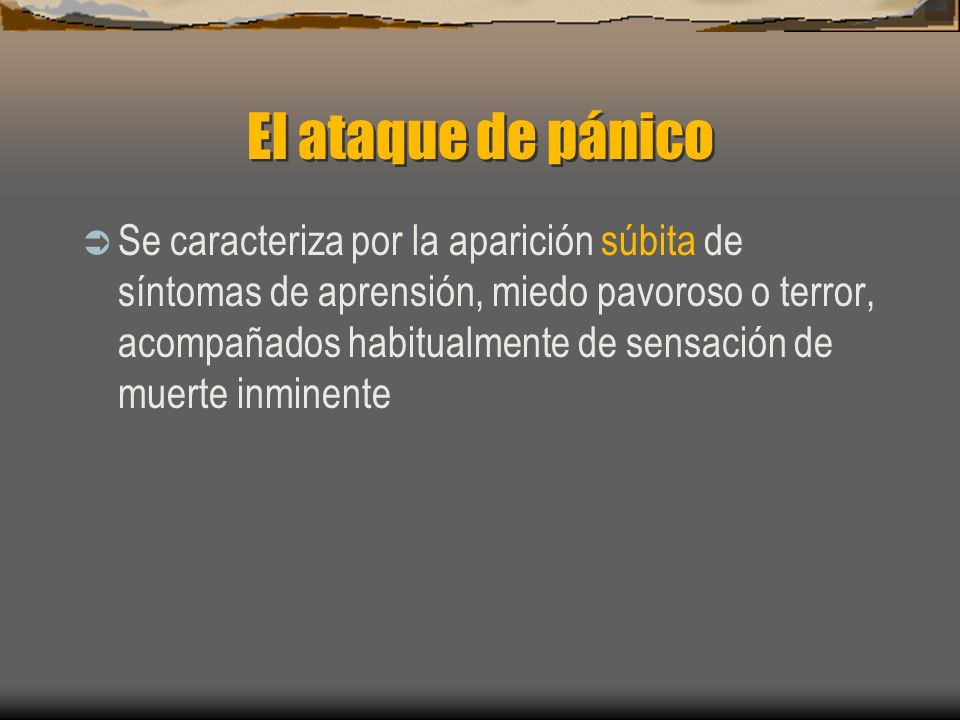 El ataque de pánico

Se caracteriza por la aparición súbita de síntomas de aprensión, miedo pavoroso o terror, acompañados habitualmente de sensación de muerte inminente